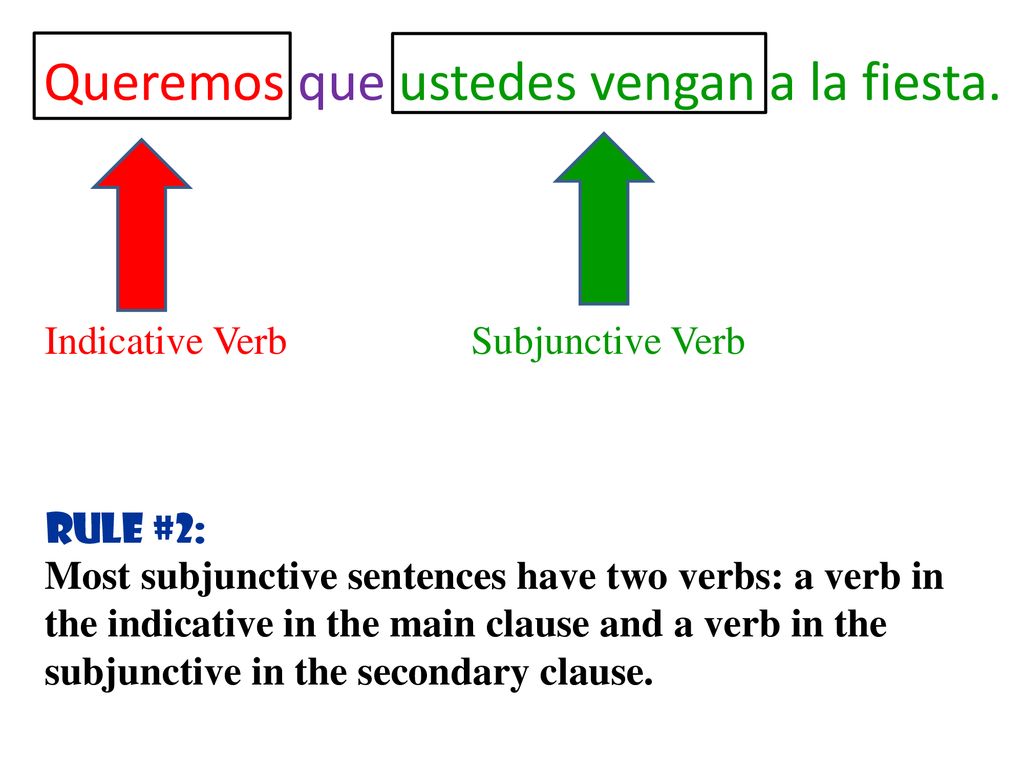 Queremos que ustedes vengan a la fiesta.

Indicative Verb

Subjunctive Verb

RULE #2:
Most subjunctive sentences have two verbs: a verb in the indicative in the main clause and a verb in the subjunctive in the secondary clause.